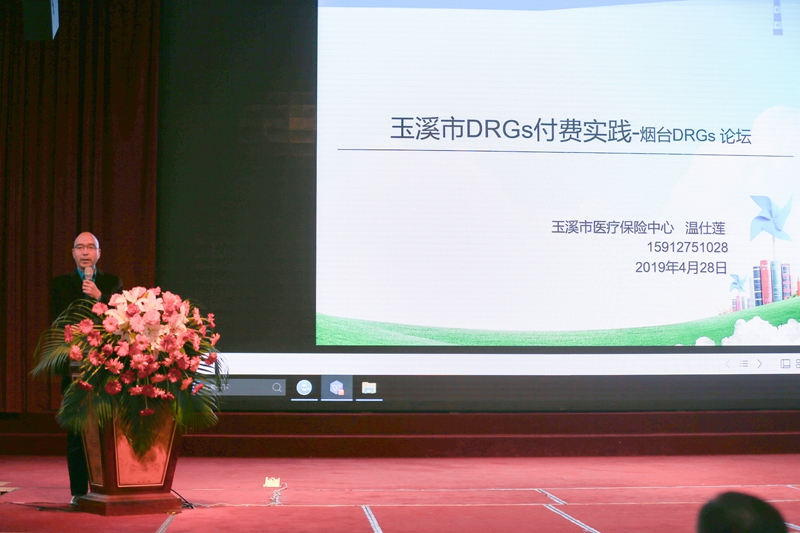 玉溪市DRGs付费实践-烟台DRGs 论坛

玉溪市医疗保险中心 温仕莲
15912751028
2019年4月28日